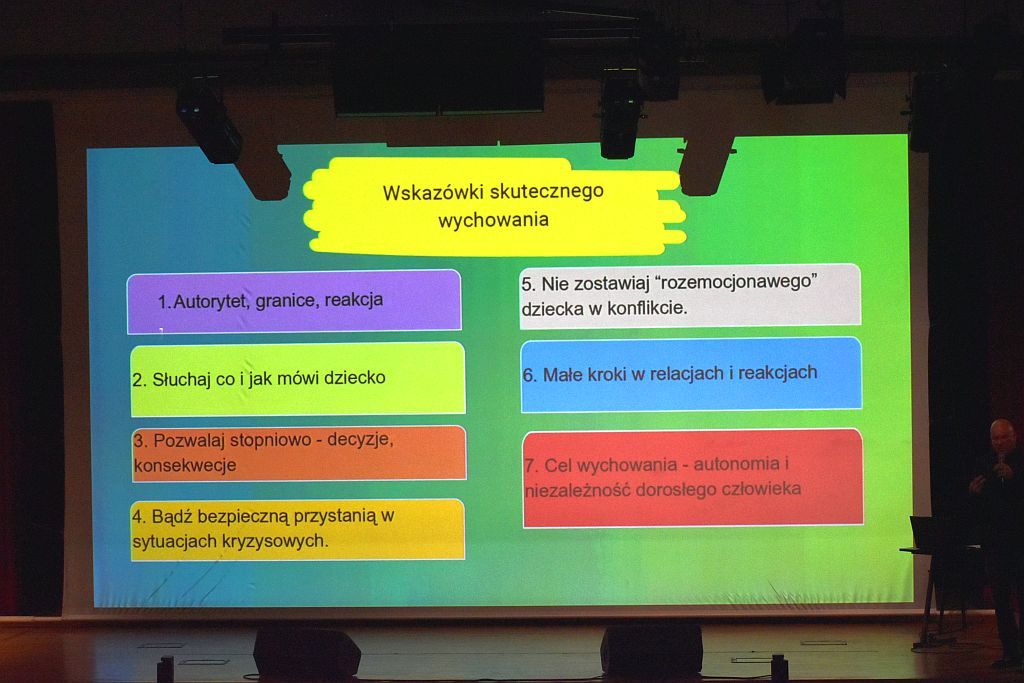 Wskazówki skutecznego wychowania

1. Autorytet, granice, reakcja

2. Słuchaj co i jak mówi dziecko

3. Pozwalaj stopniowo - decyzje, konsekwecje

4. Bądź bezpieczną przystanią w sytuacjach kryzysowych.

5. Nie zostawiaj “rozemocjonawego” dziecka w konflikcie.

6. Małe kroki w relacjach i reakcjach

7. Cel wychowania - autonomia i niezależność dorosłego człowieka